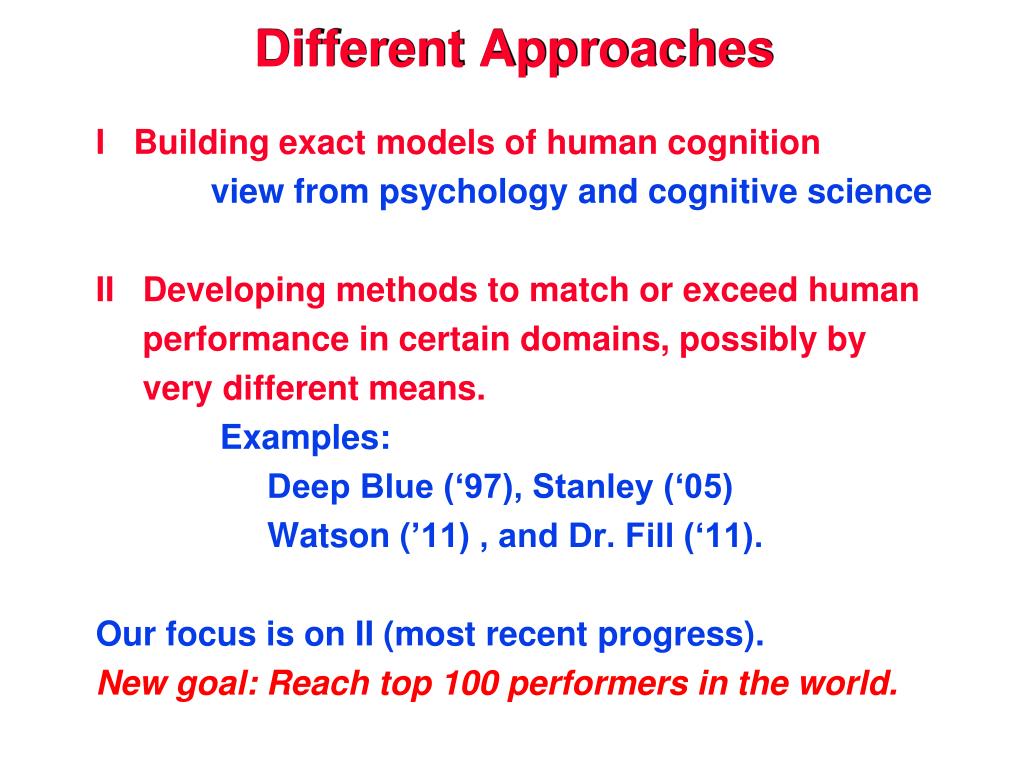 Different Approaches

I Building exact models of human cognition
view from psychology and cognitive science

II Developing methods to match or exceed human performance in certain domains, possibly by very different means.
Examples:
Deep Blue (‘97), Stanley (‘05)
Watson (’11) , and Dr. Fill (‘11).

Our focus is on II (most recent progress).
New goal: Reach top 100 performers in the world.